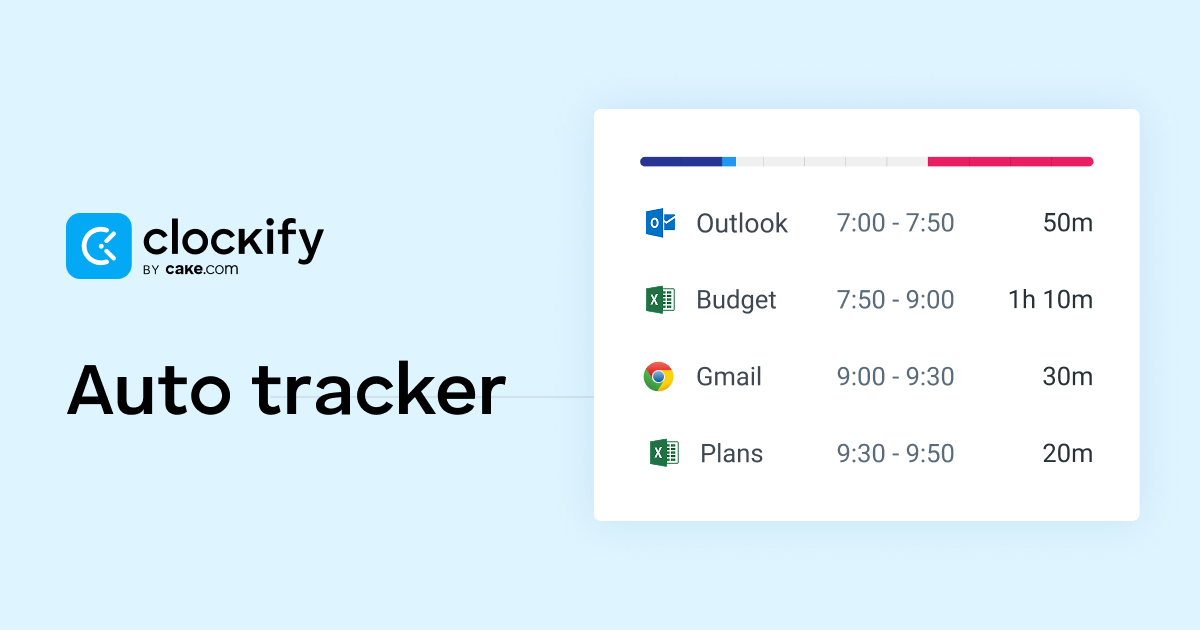 clockify
BY cake.com

Auto tracker

| | | |
|---|---|---|
| Outlook | 7:00 - 7:50 | 50m |
| Budget | 7:50 - 9:00 | 1h 10m |
| Gmail | 9:00 - 9:30 | 30m |
| Plans | 9:30 - 9:50 | 20m |